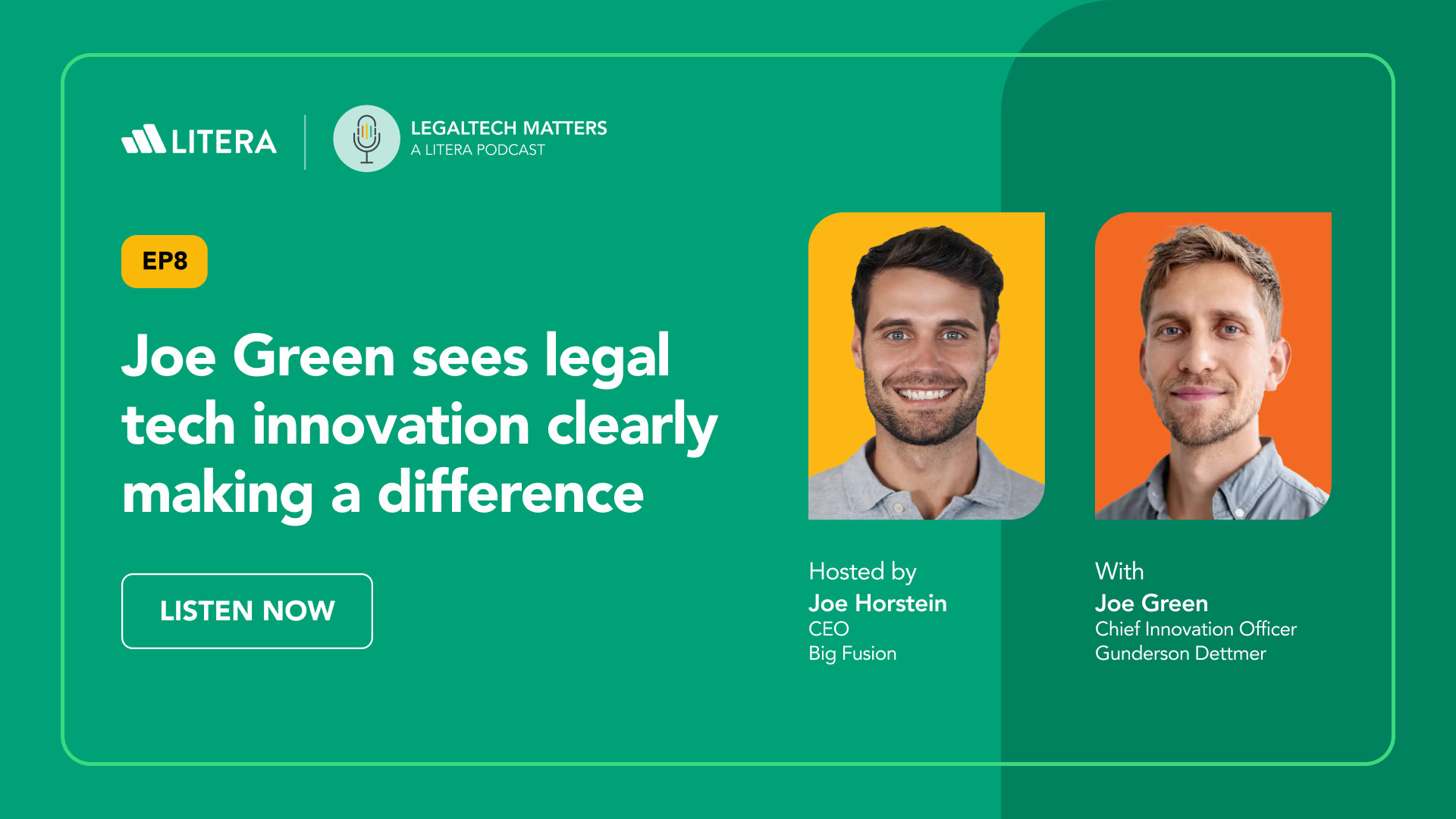 LITERA

LEGALTECH MATTERS
A LITERA PODCAST

EP8

Joe Green sees legal tech innovation clearly making a difference

LISTEN NOW

Hosted by
Joe Horstein
CEO
Big Fusion

With
Joe Green
Chief Innovation Officer
Gunderson Dettmer